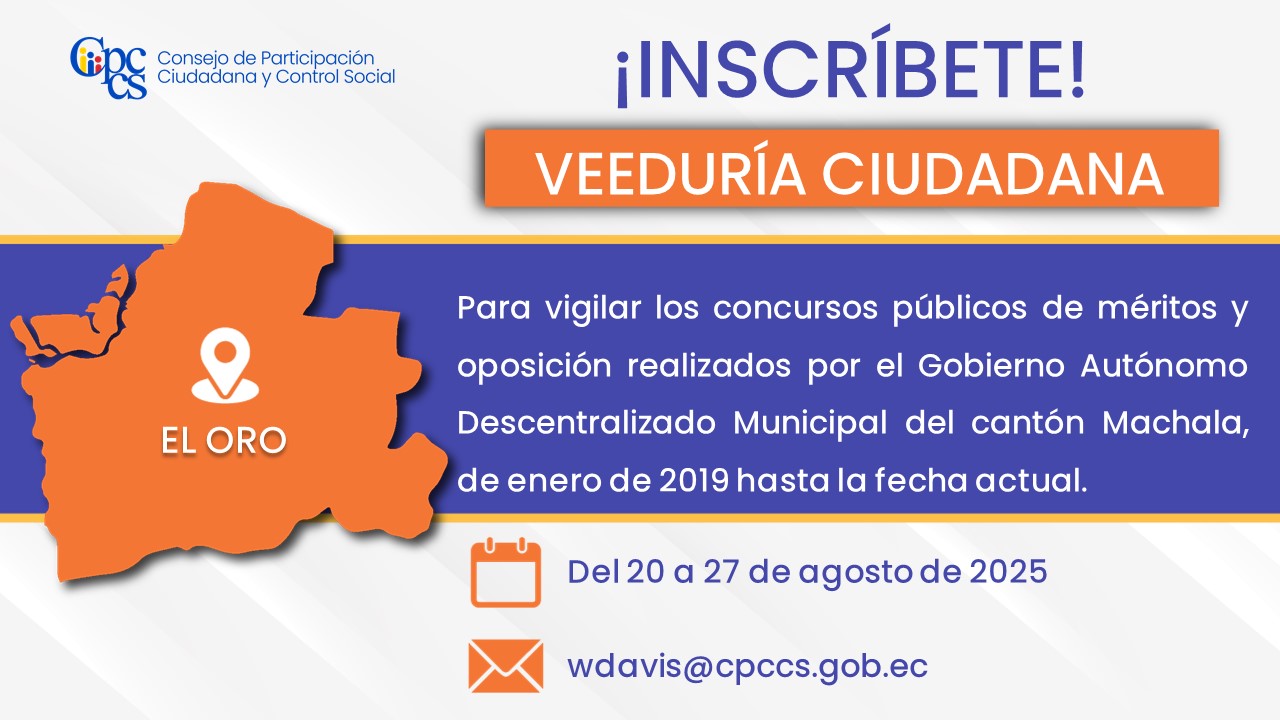 CPCCS Consejo de Participación Ciudadana y Control Social

¡INSCRÍBETE!

VEEDURÍA CIUDADANA

EL ORO

Para vigilar los concursos públicos de méritos y oposición realizados por el Gobierno Autónomo Descentralizado Municipal del cantón Machala, de enero de 2019 hasta la fecha actual.

Del 20 a 27 de agosto de 2025

wdavis@cpccs.gob.ec